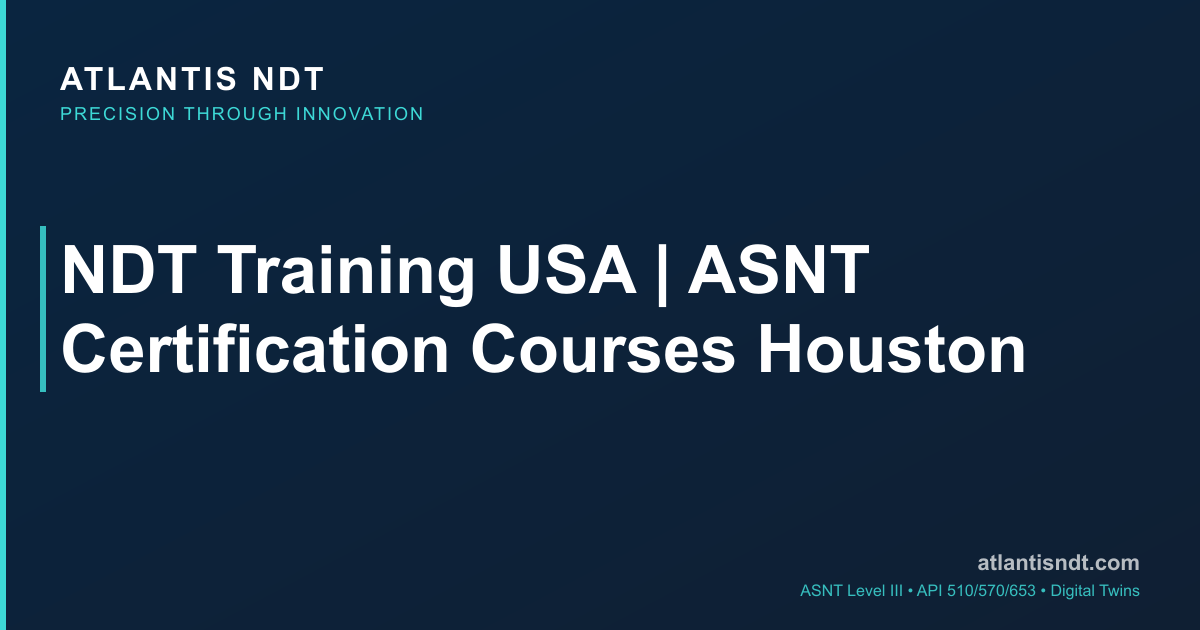 ATLANTIS NDT
PRECISION THROUGH INNOVATION

NDT Training USA | ASNT Certification Courses Houston

atlantisndt.com
ASNT Level III • API 510/570/653 • Digital Twins